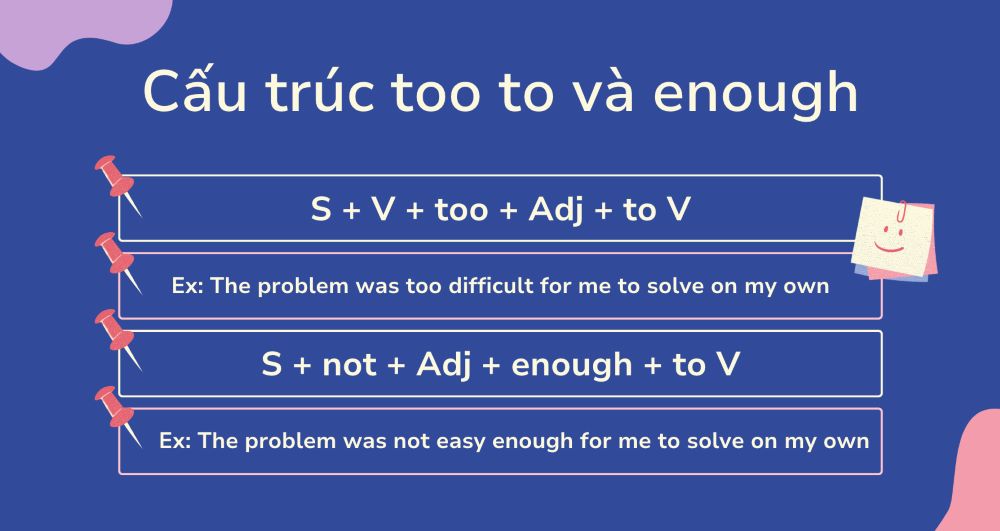 Cấu trúc too to và enough

S + V + too + Adj + to V

Ex: The problem was too difficult for me to solve on my own

S + not + Adj + enough + to V

Ex: The problem was not easy enough for me to solve on my own